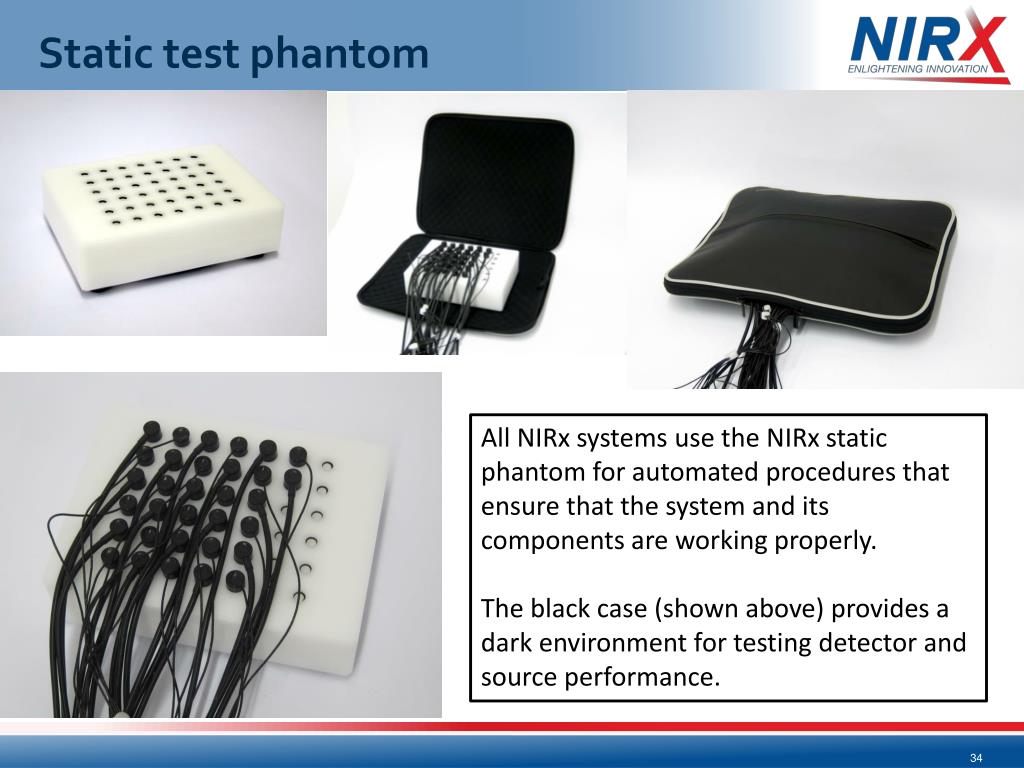 Static test phantom

NIRX
ENLIGHTENING INNOVATION

All NIRx systems use the NIRx static phantom for automated procedures that ensure that the system and its components are working properly.

The black case (shown above) provides a dark environment for testing detector and source performance.

34